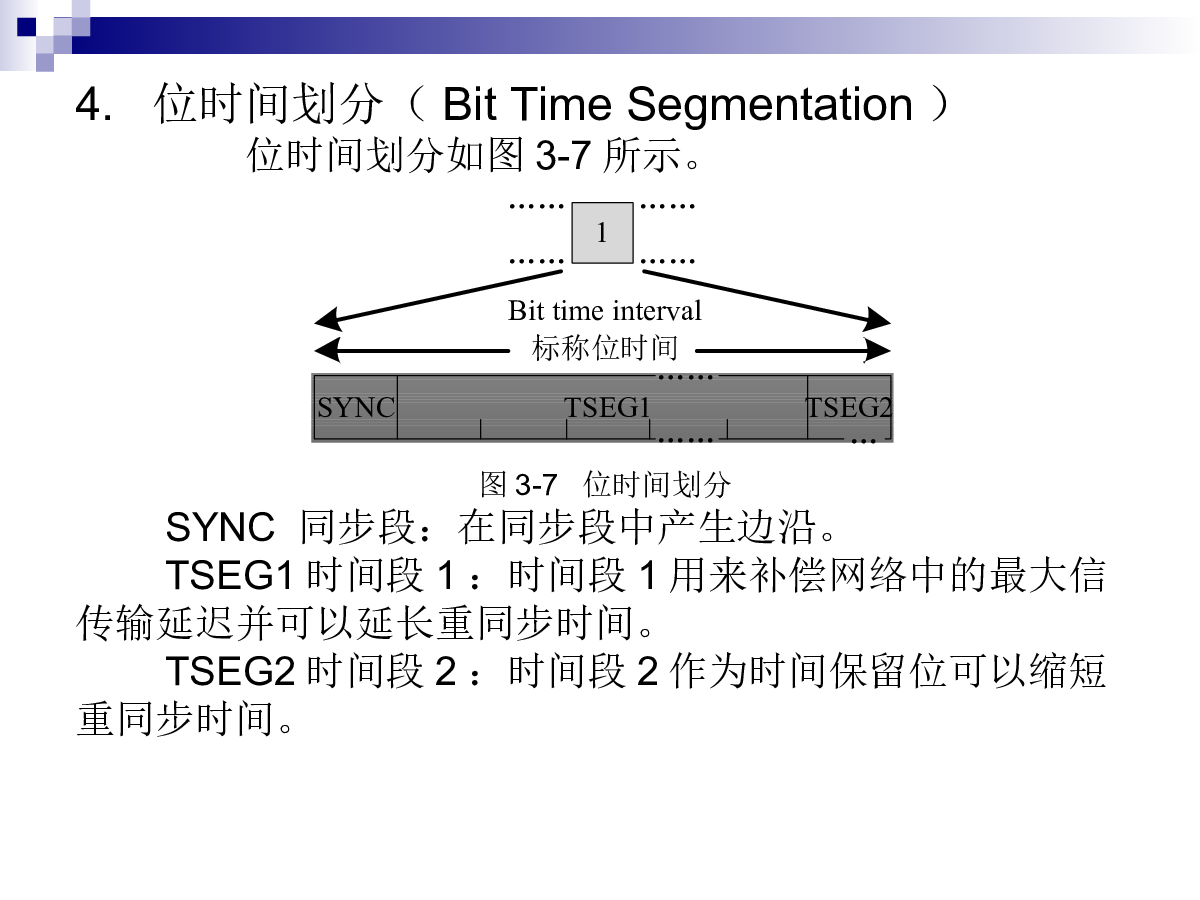 4. 位时间划分（ Bit Time Segmentation ）

位时间划分如图 3-7 所示。

…… ……
1
…… ……

Bit time interval
标称位时间

……
SYNC TSEG1 TSEG2
…… …

图 3-7 位时间划分

SYNC 同步段：在同步段中产生边沿。

TSEG1 时间段 1 ：时间段 1 用来补偿网络中的最大信传输延迟并可以延长重同步时间。

TSEG2 时间段 2 ：时间段 2 作为时间保留位可以缩短重同步时间。